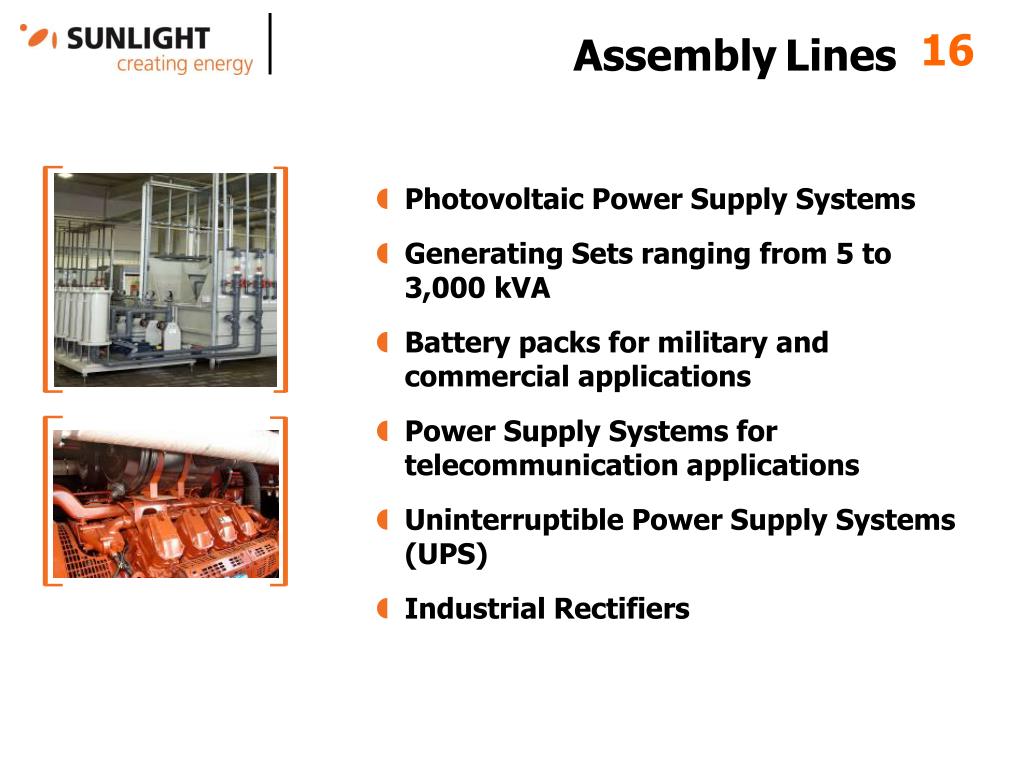 SUNLIGHT
creating energy

Assembly Lines 16

Photovoltaic Power Supply Systems

Generating Sets ranging from 5 to 3,000 kVA

Battery packs for military and commercial applications

Power Supply Systems for telecommunication applications

Uninterruptible Power Supply Systems (UPS)

Industrial Rectifiers